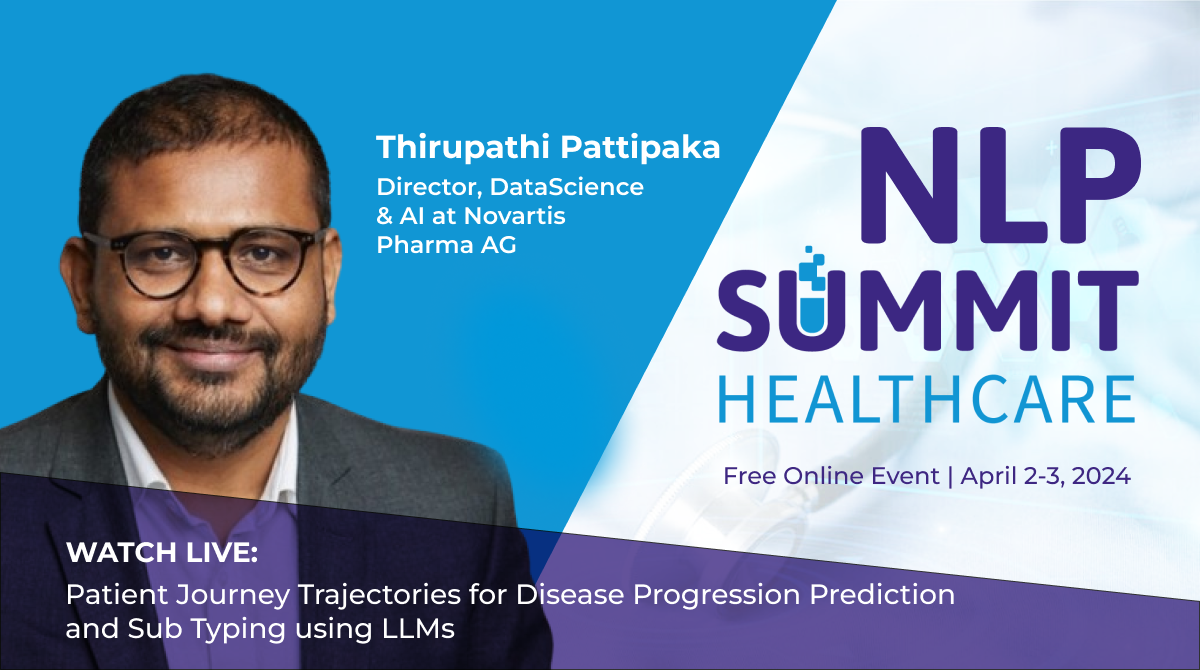 Thirupathi Pattipaka

Director, DataScience & AI at Novartis Pharma AG

NLP SUMMIT HEALTHCARE

Free Online Event | April 2-3, 2024

WATCH LIVE:

Patient Journey Trajectories for Disease Progression Prediction and Sub Typing using LLMs